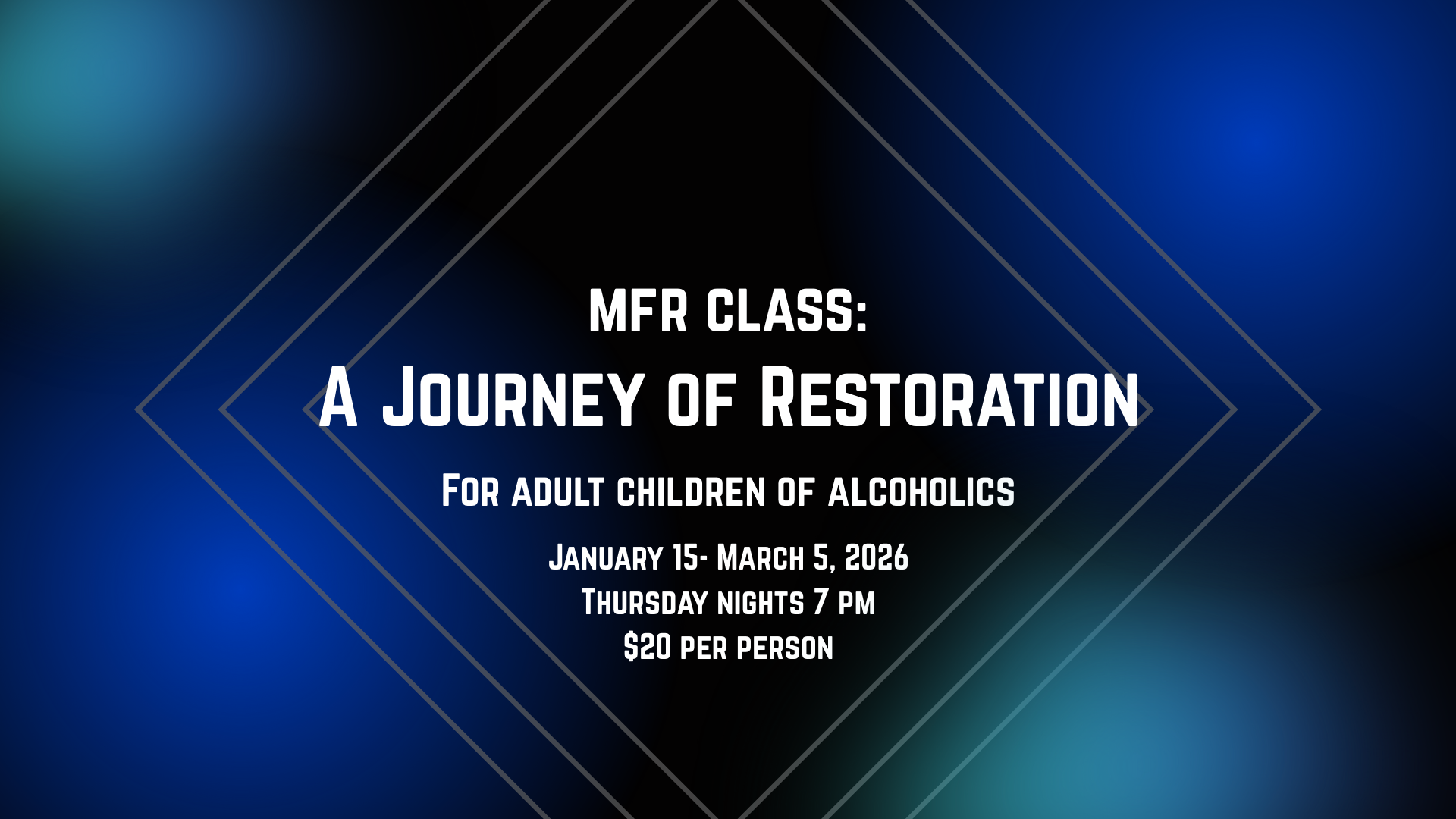 MFR CLASS:
A Journey of Restoration

For adult children of alcoholics

January 15- March 5, 2026
Thursday nights 7 pm
$20 per person